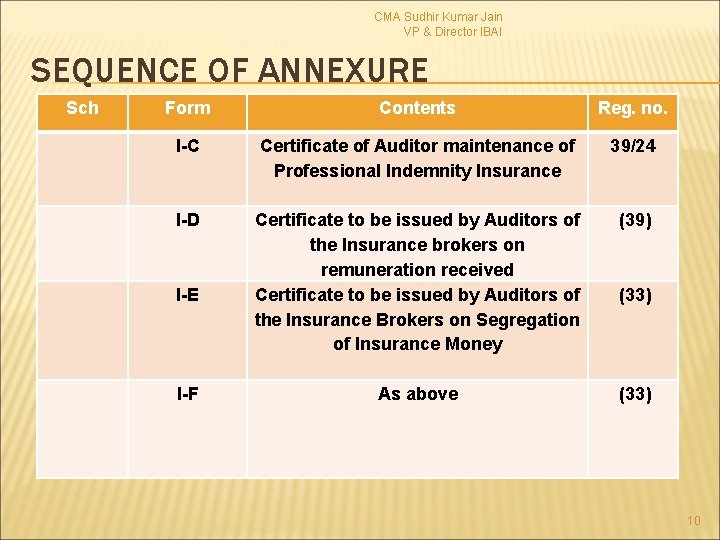 CMA Sudhir Kumar Jain
VP & Director IBAI

SEQUENCE OF ANNEXURE

| Sch | Form | Contents | Reg. no. |
|---|---|---|---|
| | I-C | Certificate of Auditor maintenance of Professional Indemnity Insurance | 39/24 |
| | I-D | Certificate to be issued by Auditors of the Insurance brokers on remuneration received | (39) |
| | I-E | Certificate to be issued by Auditors of the Insurance Brokers on Segregation of Insurance Money | (33) |
| | I-F | As above | (33) |

10